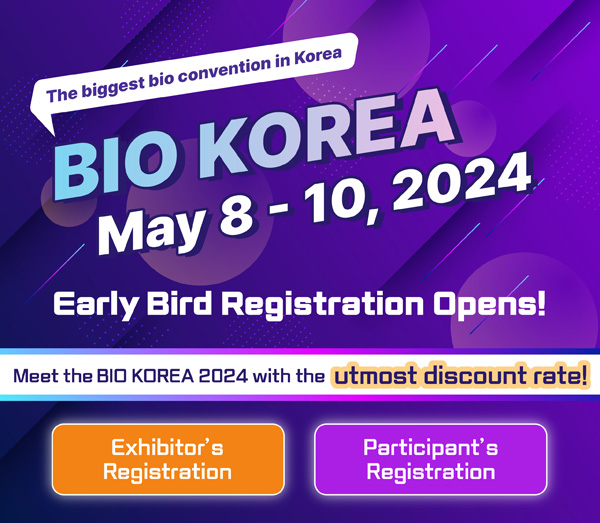 The biggest bio convention in Korea

BIO KOREA

May 8 - 10, 2024

Early Bird Registration Opens!

Meet the BIO KOREA 2024 with the utmost discount rate!

Exhibitor's Registration

Participant's Registration